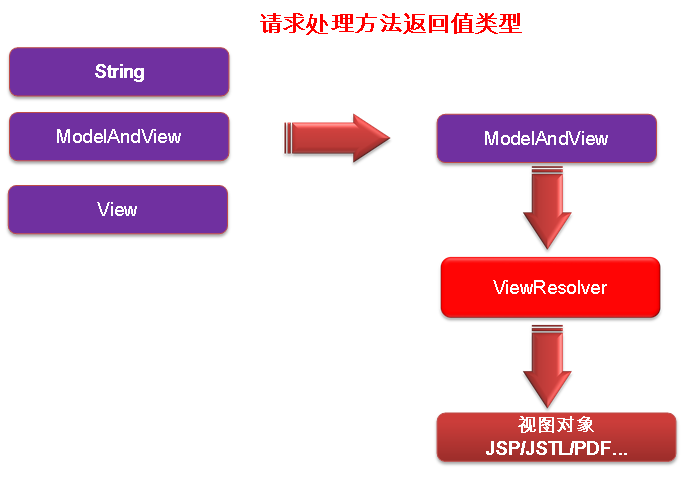 请求处理方法返回值类型

String

ModelAndView

View

ModelAndView

ViewResolver

视图对象
JSP/JSTL/PDF...